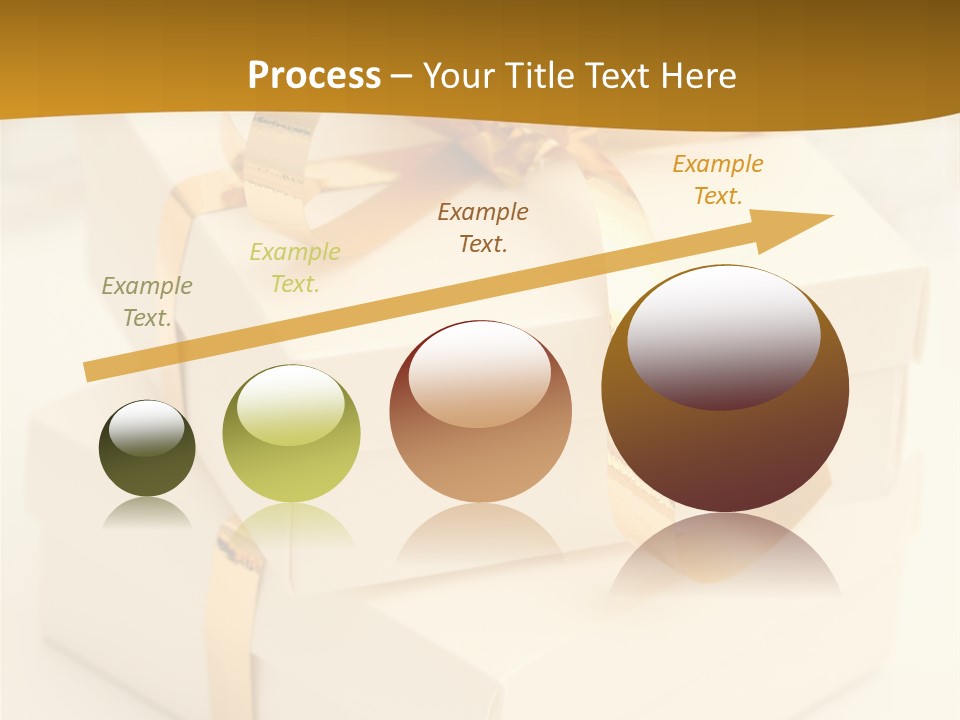 Process – Your Title Text Here

Example Text.

Example Text.

Example Text.

Example Text.